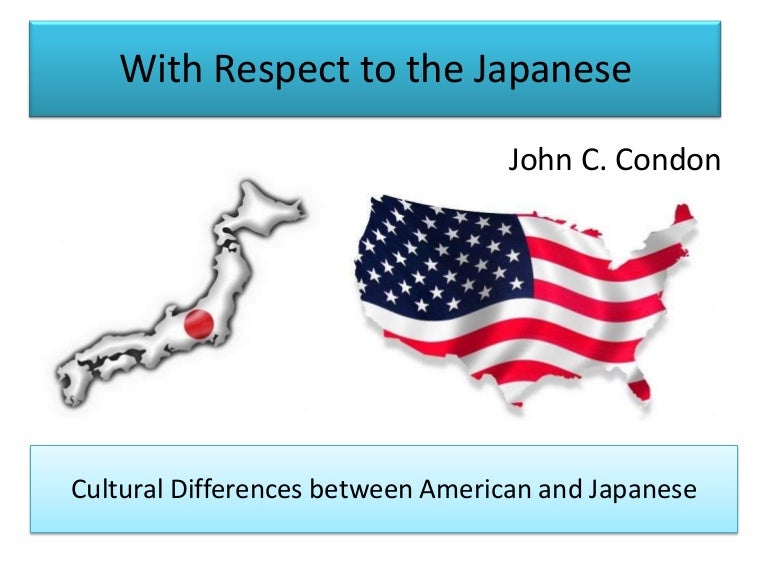 With Respect to the Japanese

John C. Condon

Cultural Differences between American and Japanese